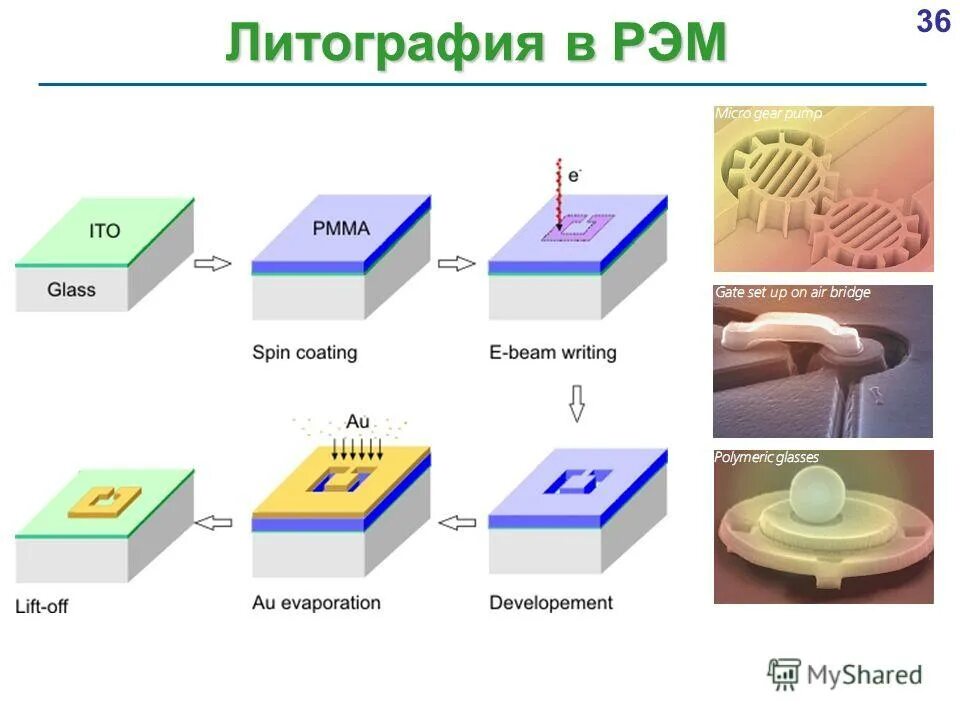 Литография в РЭМ

36

ITO

Glass

PMMA

Spin coating

$e^-$

E-beam writing

Developement

Au

Au evaporation

Lift-off

Micro gear pump

Gate set up on air bridge

Polymeric glasses

MyShared